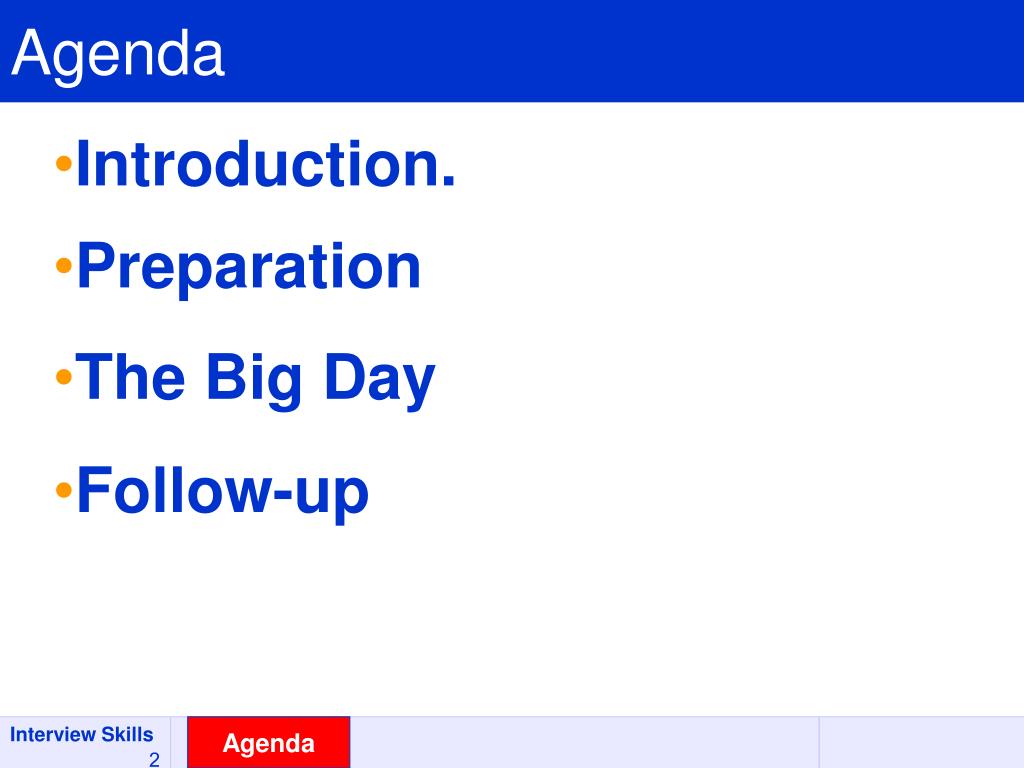 Agenda

•Introduction.

•Preparation

•The Big Day

•Follow-up

Interview Skills
2

Agenda